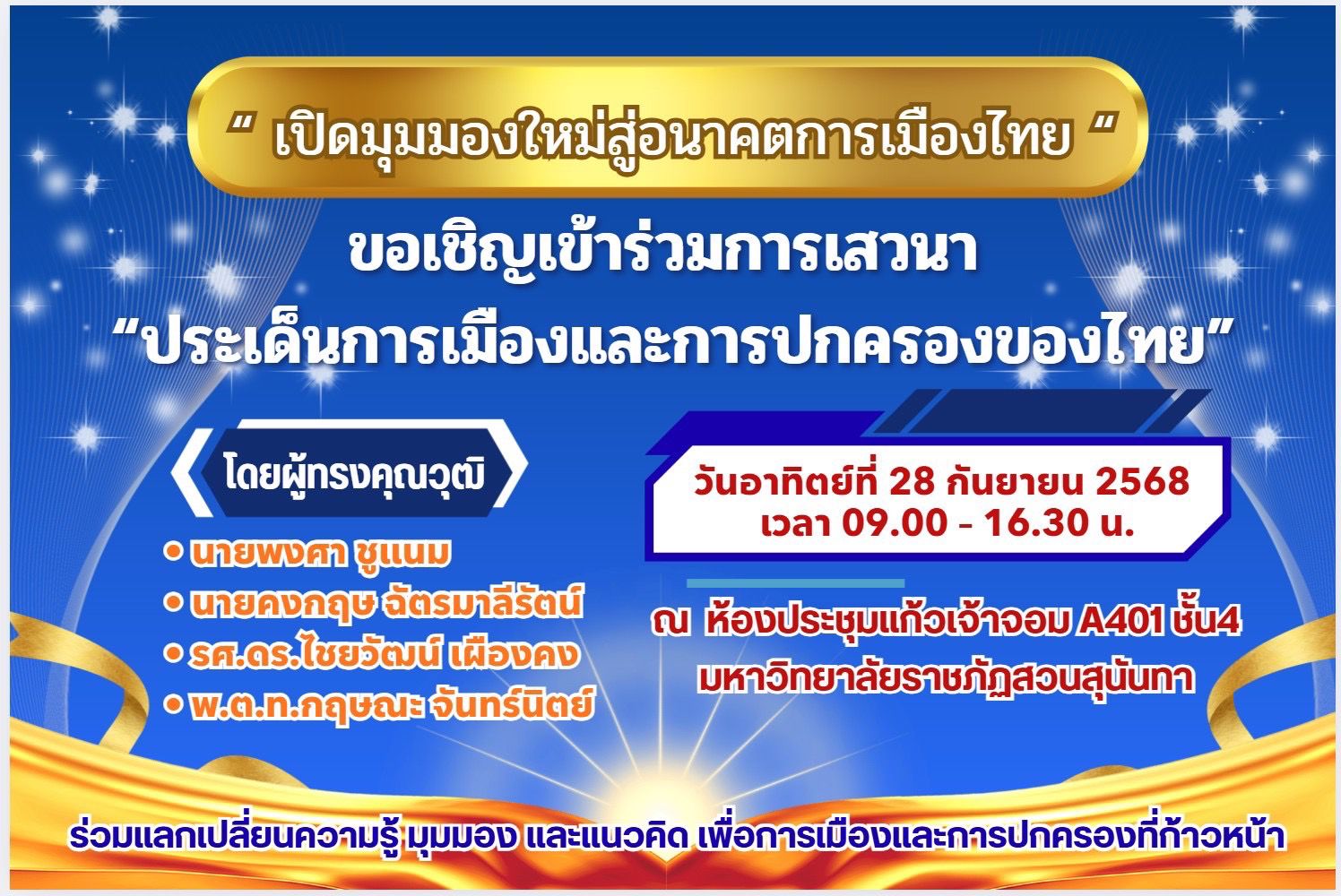 “ เปิดมุมมองใหม่สู่อนาคตการเมืองไทย “

ขอเชิญเข้าร่วมการเสวนา

“ประเด็นการเมืองและการปกครองของไทย”

โดยผู้ทรงคุณวุฒิ

• นายพงศา ชูแนม
• นายคงกฤษ ฉัตรมาลีรัตน์
• รศ.ดร.ไชยวัฒน์ เผืองคง
• พ.ต.ท.กฤษณะ จันทร์นิตย์

วันอาทิตย์ที่ 28 กันยายน 2568
เวลา 09.00 - 16.30 น.

ณ ห้องประชุมแก้วเจ้าจอม A401 ชั้น4
มหาวิทยาลัยราชภัฏสวนสุนันทา

ร่วมแลกเปลี่ยนความรู้ มุมมอง และแนวคิด เพื่อการเมืองและการปกครองที่ก้าวหน้า